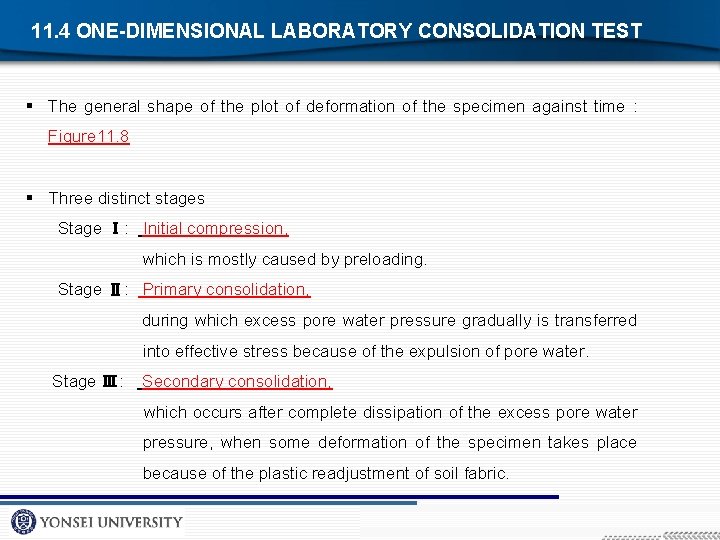 11.4 ONE-DIMENSIONAL LABORATORY CONSOLIDATION TEST

▪ The general shape of the plot of deformation of the specimen against time : Figure11.8

▪ Three distinct stages

Stage Ⅰ : Initial compression,

which is mostly caused by preloading.

Stage Ⅱ : Primary consolidation,

during which excess pore water pressure gradually is transferred into effective stress because of the expulsion of pore water.

Stage Ⅲ : Secondary consolidation,

which occurs after complete dissipation of the excess pore water pressure, when some deformation of the specimen takes place because of the plastic readjustment of soil fabric.

YONSEI UNIVERSITY